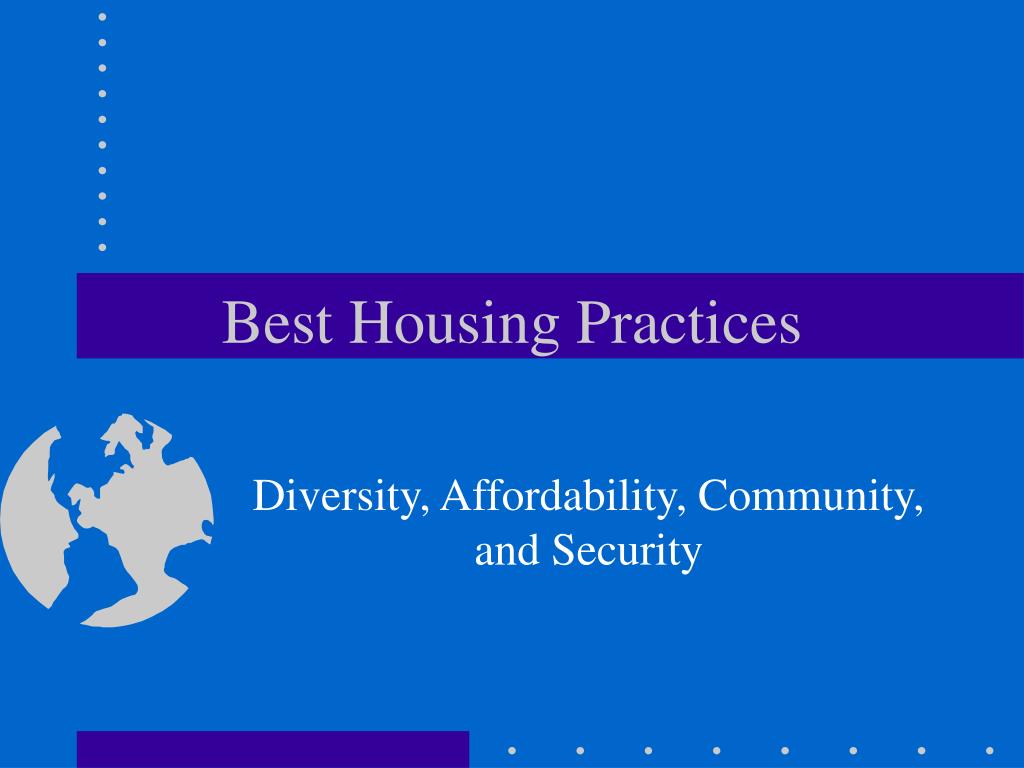 Best Housing Practices

Diversity, Affordability, Community, and Security